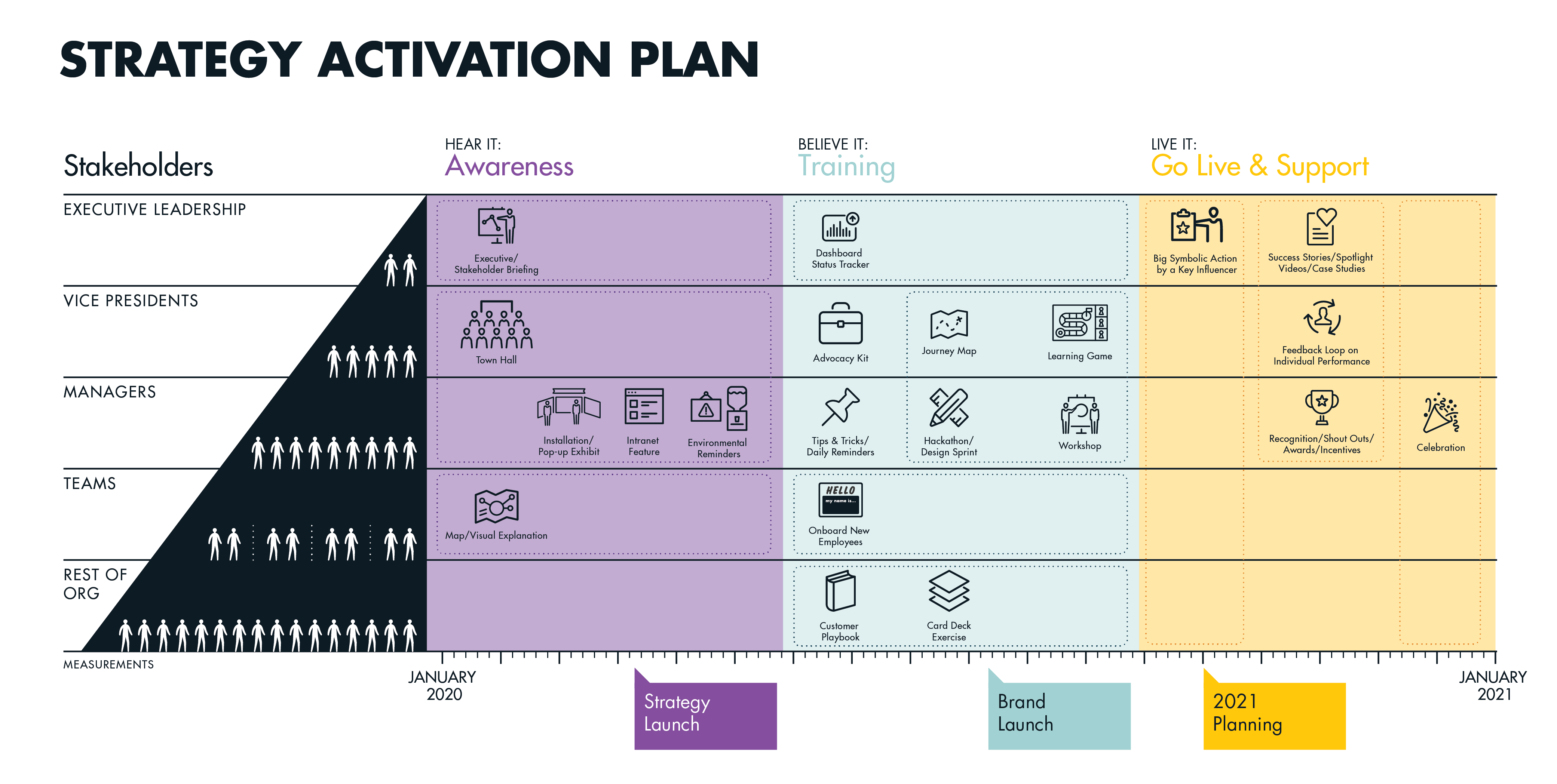 STRATEGY ACTIVATION PLAN

Stakeholders

HEAR IT:
Awareness

BELIEVE IT:
Training

LIVE IT:
Go Live & Support

EXECUTIVE LEADERSHIP

Executive/ Stakeholder Briefing

Dashboard Status Tracker

Big Symbolic Action by a Key Influencer

Success Stories/Spotlight Videos/Case Studies

VICE PRESIDENTS

Town Hall

Advocacy Kit

Journey Map

Learning Game

Feedback Loop on Individual Performance

MANAGERS

Installation/ Pop-up Exhibit

Intranet Feature

Environmental Reminders

Tips & Tricks/ Daily Reminders

Hackathon/ Design Sprint

Workshop

Recognition/Shout Outs/ Awards/Incentives

Celebration

TEAMS

Map/Visual Explanation

HELLO my name is...

Onboard New Employees

REST OF ORG

Customer Playbook

Card Deck Exercise

MEASUREMENTS

JANUARY 2020

Strategy Launch

Brand Launch

2021 Planning

JANUARY 2021